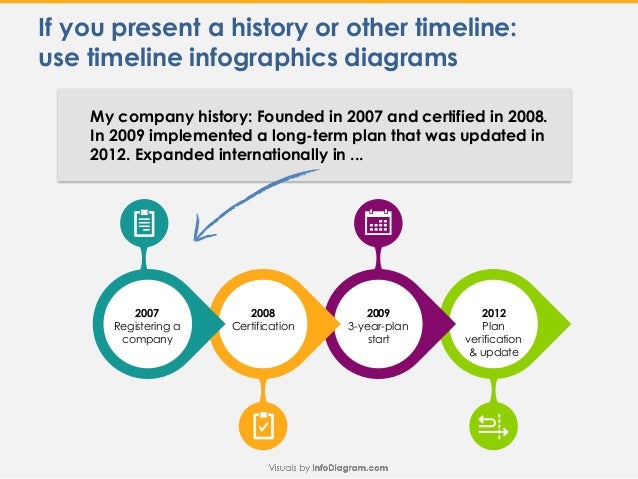 If you present a history or other timeline: use timeline infographics diagrams

My company history: Founded in 2007 and certified in 2008. In 2009 implemented a long-term plan that was updated in 2012. Expanded internationally in ...

2007
Registering a company

2008
Certification

2009
3-year-plan start

2012
Plan verification & update

Visuals by infoDiagram.com